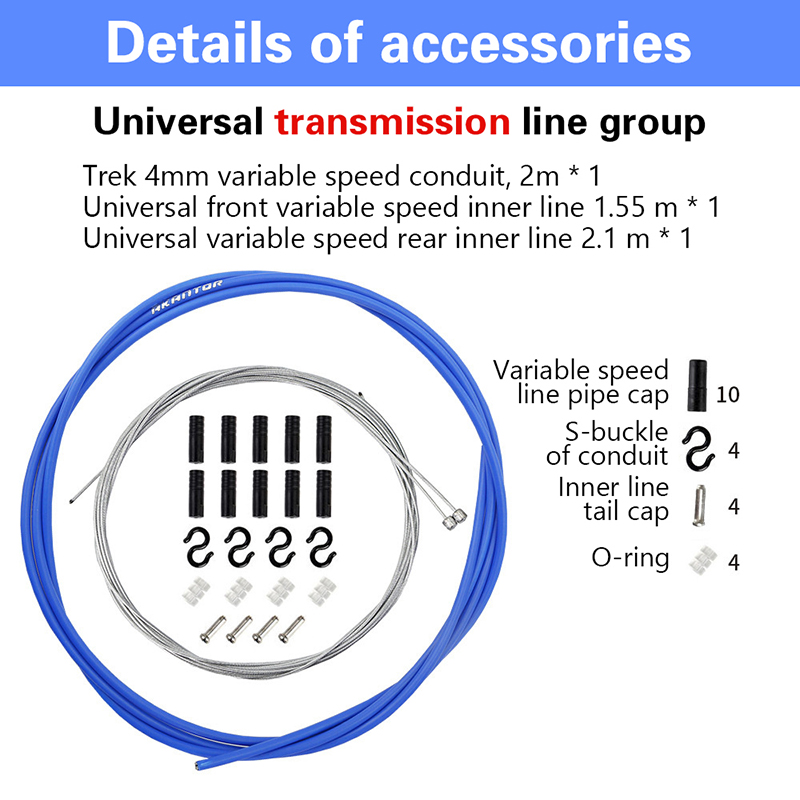 Details of accessories

Universal transmission line group

Trek 4mm variable speed conduit, 2m * 1
Universal front variable speed inner line 1.55 m * 1
Universal variable speed rear inner line 2.1 m * 1

AKANTOR

Variable speed line pipe cap 10

S-buckle of conduit 4

Inner line tail cap 4

O-ring 4